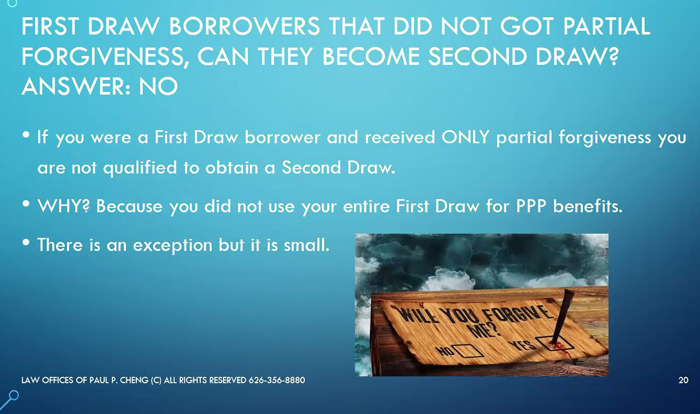 FIRST DRAW BORROWERS THAT DID NOT GOT PARTIAL FORGIVENESS, CAN THEY BECOME SECOND DRAW? ANSWER: NO

• If you were a First Draw borrower and received ONLY partial forgiveness you are not qualified to obtain a Second Draw.

• WHY? Because you did not use your entire First Draw for PPP benefits.

• There is an exception but it is small.

WILL YOU FORGIVE ME?
NO
YES

LAW OFFICES OF PAUL P. CHENG (C) ALL RIGHTS RESERVED 626-356-8880

20